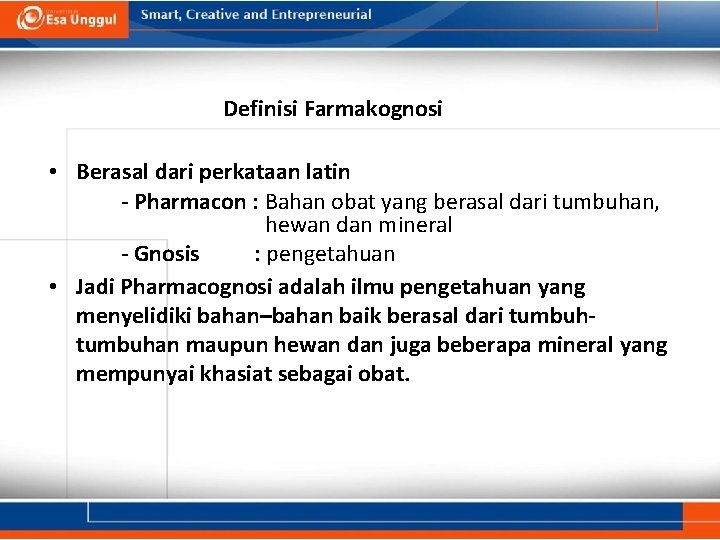 Esa Unggul

Smart, Creative and Entrepreneurial

Definisi Farmakognosi

• Berasal dari perkataan latin
- Pharmacon : Bahan obat yang berasal dari tumbuhan, hewan dan mineral
- Gnosis : pengetahuan

• Jadi Pharmacognosi adalah ilmu pengetahuan yang menyelidiki bahan–bahan baik berasal dari tumbuh-tumbuhan maupun hewan dan juga beberapa mineral yang mempunyai khasiat sebagai obat.